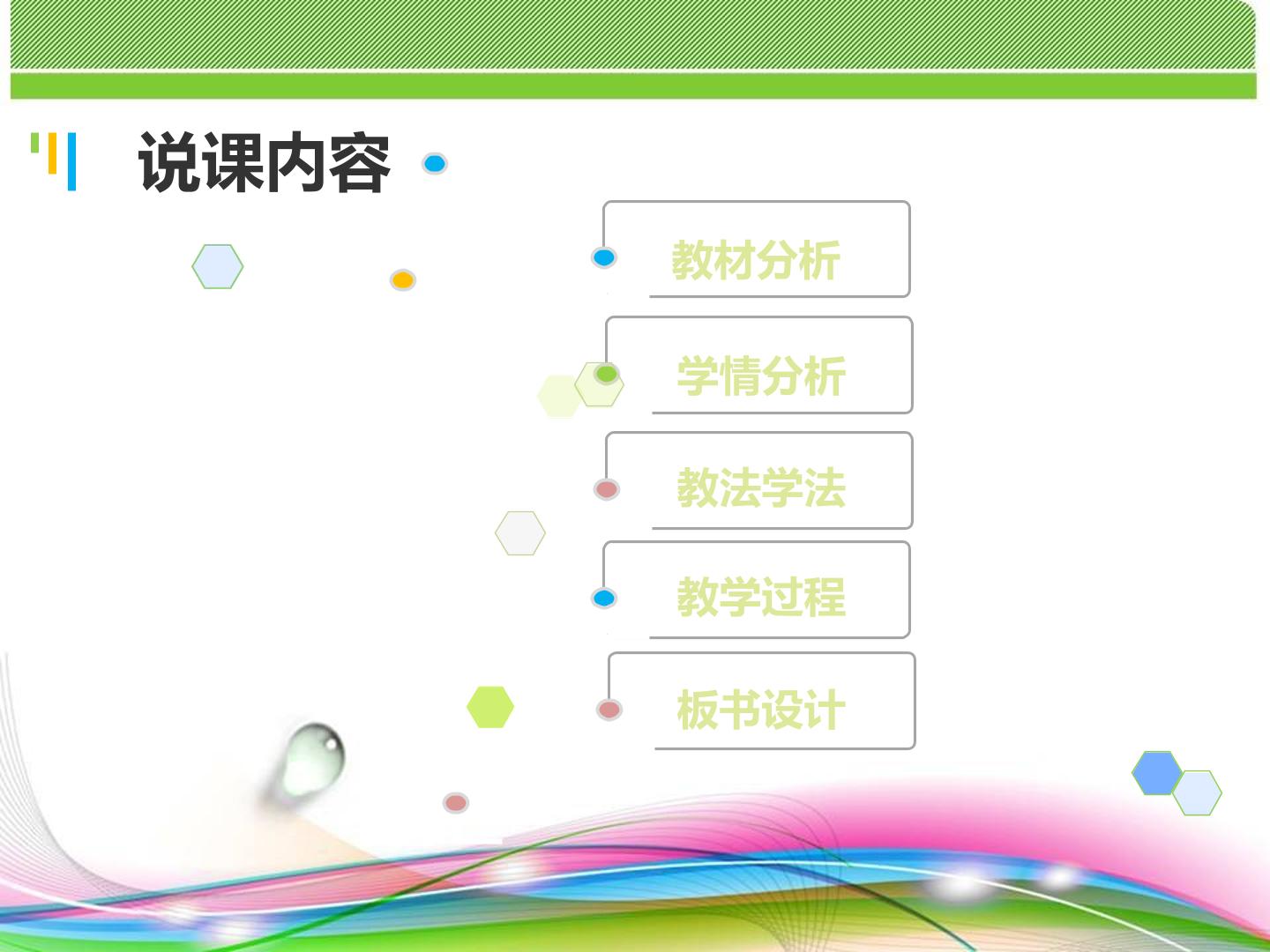 说课内容

教材分析

学情分析

教法学法

教学过程

板书设计